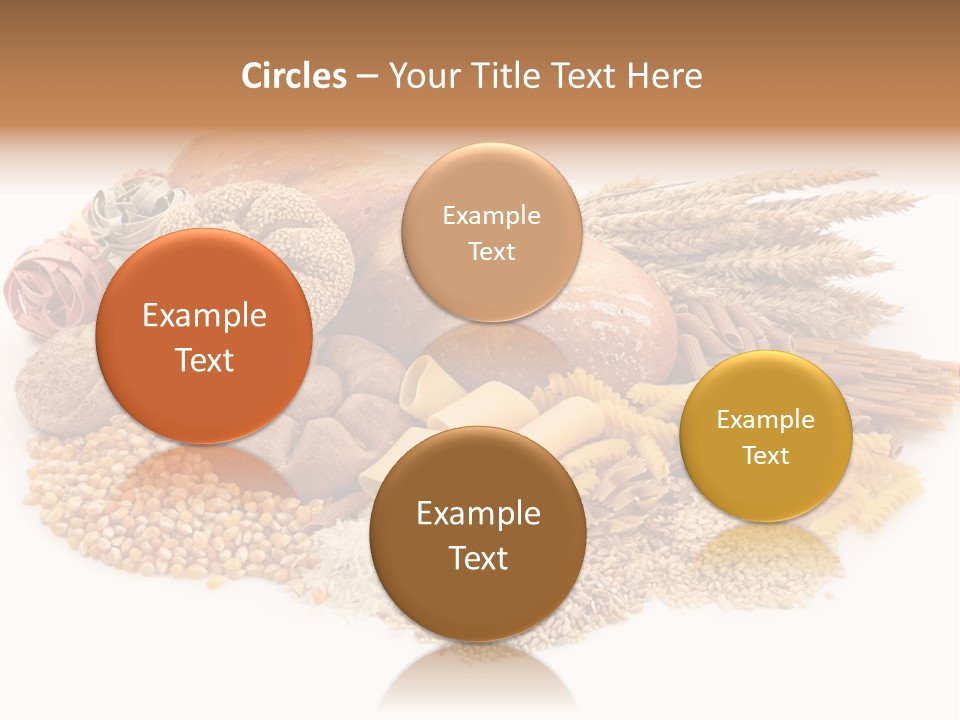 Circles – Your Title Text Here

Example Text

Example Text

Example Text

Example Text